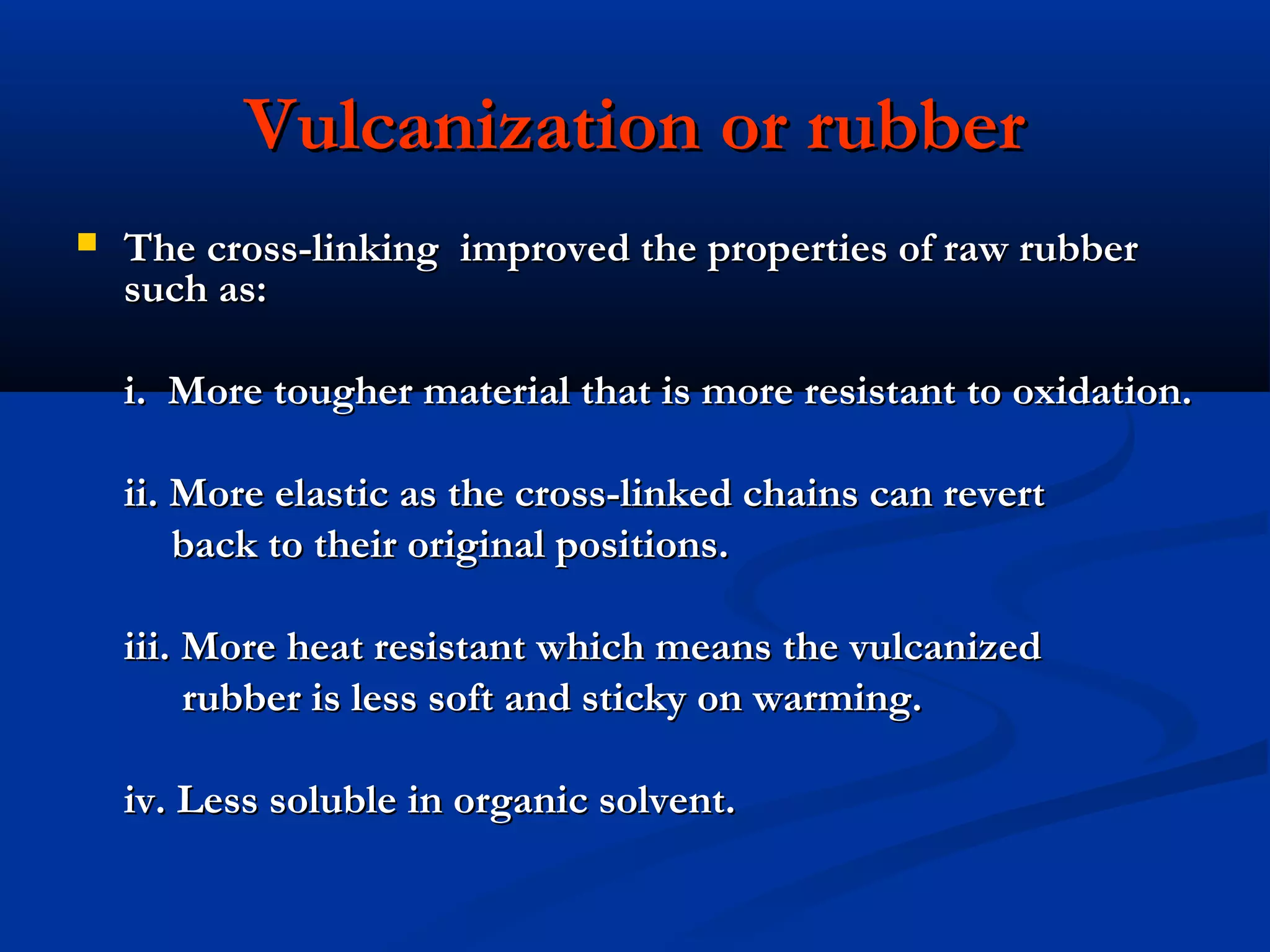 Vulcanization or rubber

The cross-linking improved the properties of raw rubber such as:

i. More tougher material that is more resistant to oxidation.

ii. More elastic as the cross-linked chains can revert back to their original positions.

iii. More heat resistant which means the vulcanized rubber is less soft and sticky on warming.

iv. Less soluble in organic solvent.